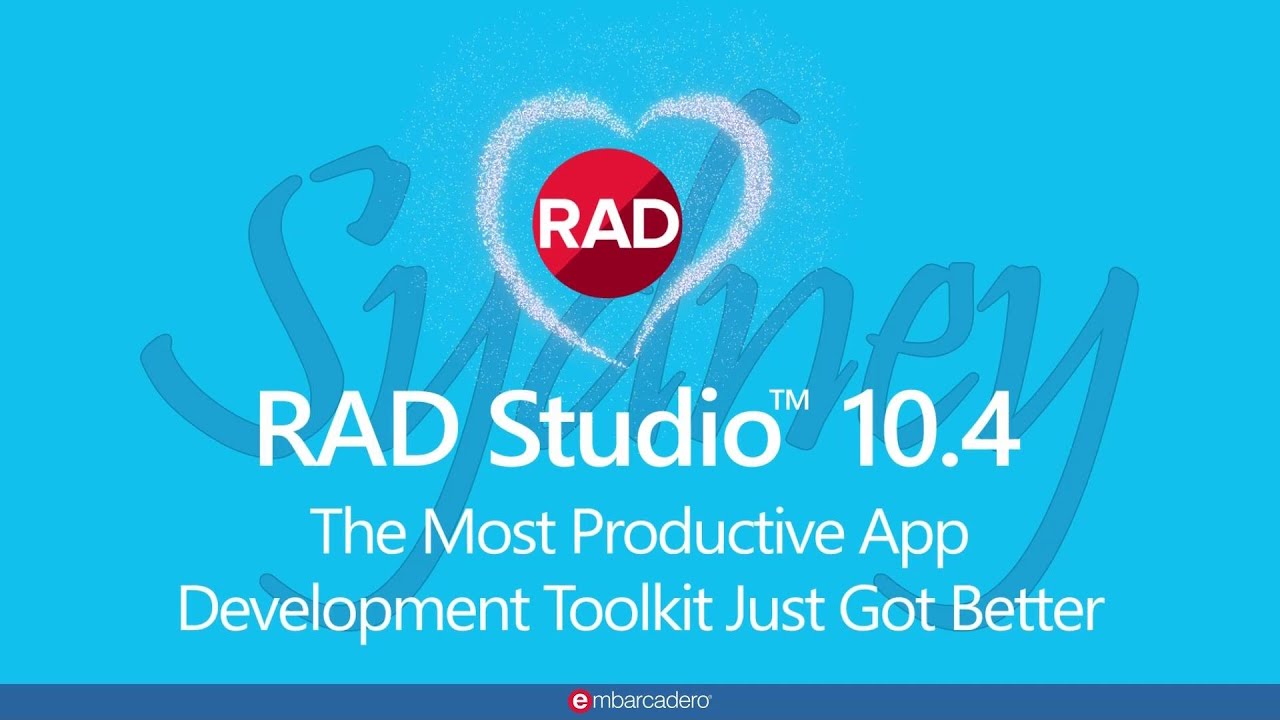 Sydney

RAD

RAD Studio™ 10.4

The Most Productive App Development Toolkit Just Got Better

embarcadero®